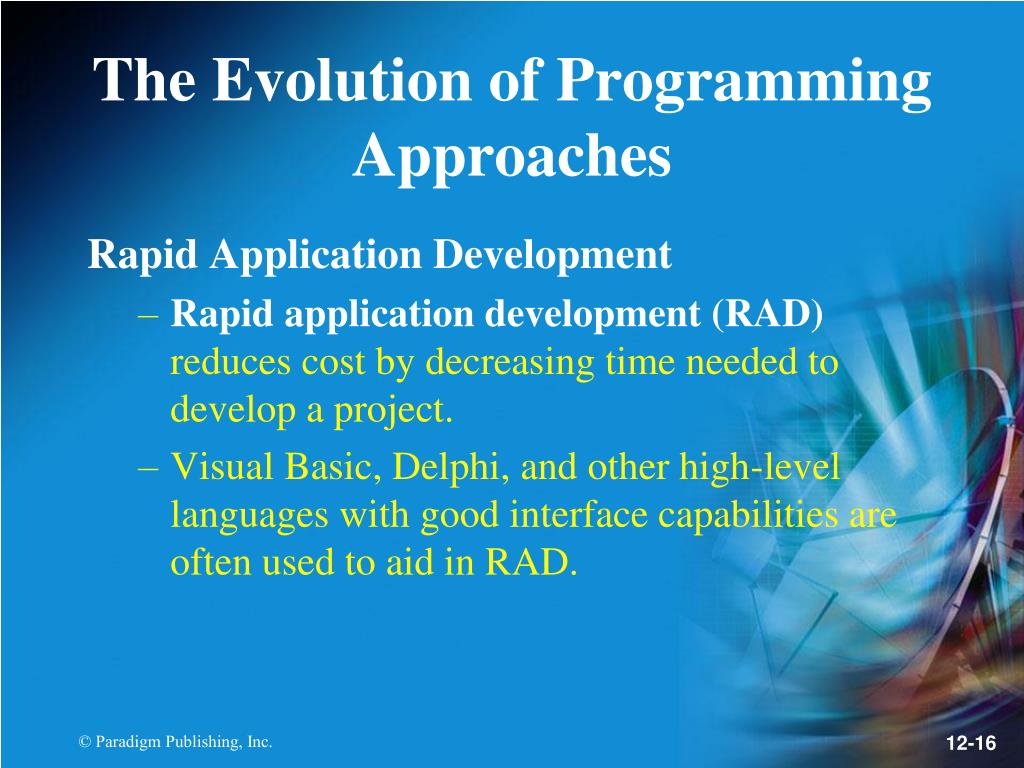 The Evolution of Programming Approaches

Rapid Application Development

– Rapid application development (RAD) reduces cost by decreasing time needed to develop a project.

– Visual Basic, Delphi, and other high-level languages with good interface capabilities are often used to aid in RAD.

© Paradigm Publishing, Inc.

12-16